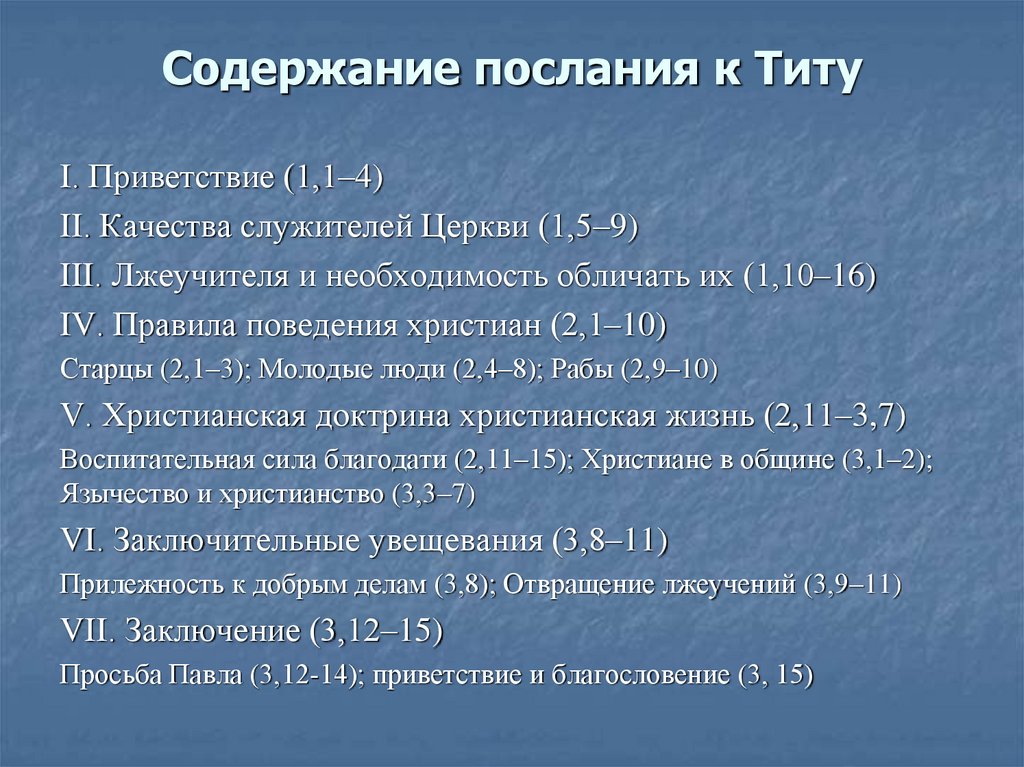 Содержание послания к Титу

I. Приветствие (1,1–4)

II. Качества служителей Церкви (1,5–9)

III. Лжеучителя и необходимость обличать их (1,10–16)

IV. Правила поведения христиан (2,1–10)

Старцы (2,1–3); Молодые люди (2,4–8); Рабы (2,9–10)

V. Христианская доктрина христианская жизнь (2,11–3,7)

Воспитательная сила благодати (2,11–15); Христиане в общине (3,1–2); Язычество и христианство (3,3–7)

VI. Заключительные увещевания (3,8–11)

Прилежность к добрым делам (3,8); Отвращение лжеучений (3,9–11)

VII. Заключение (3,12–15)

Просьба Павла (3,12-14); приветствие и благословение (3, 15)